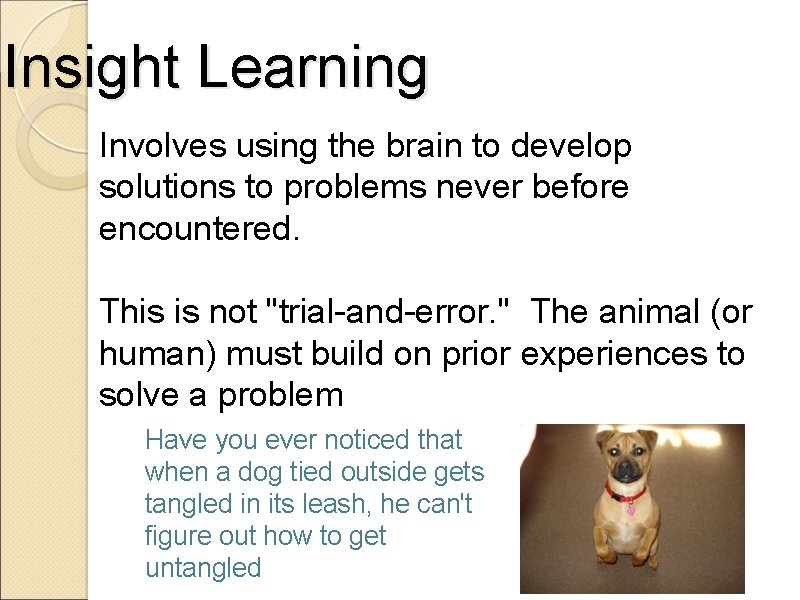 Insight Learning

Involves using the brain to develop solutions to problems never before encountered.

This is not "trial-and-error." The animal (or human) must build on prior experiences to solve a problem

Have you ever noticed that when a dog tied outside gets tangled in its leash, he can't figure out how to get untangled